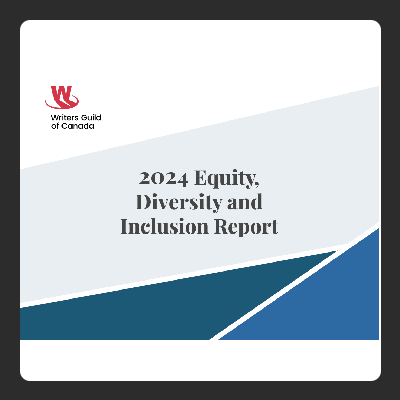 Writers Guild of Canada

2024 Equity, Diversity and Inclusion Report